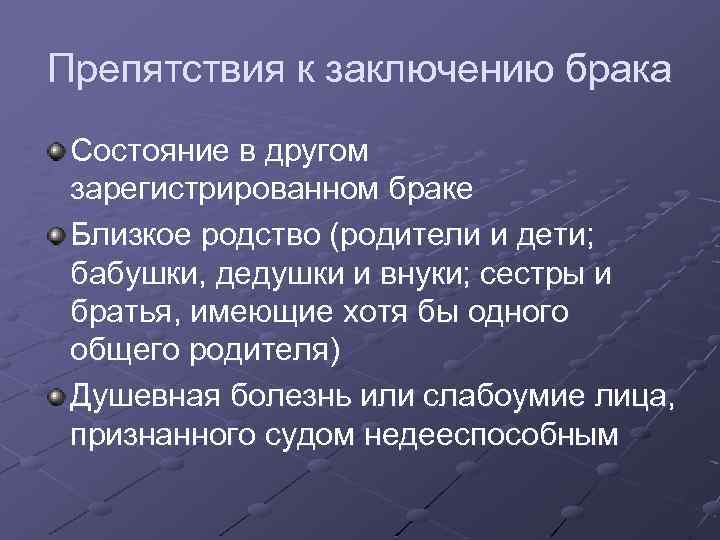 Препятствия к заключению брака

Состояние в другом зарегистрированном браке

Близкое родство (родители и дети; бабушки, дедушки и внуки; сестры и братья, имеющие хотя бы одного общего родителя)

Душевная болезнь или слабоумие лица, признанного судом недееспособным